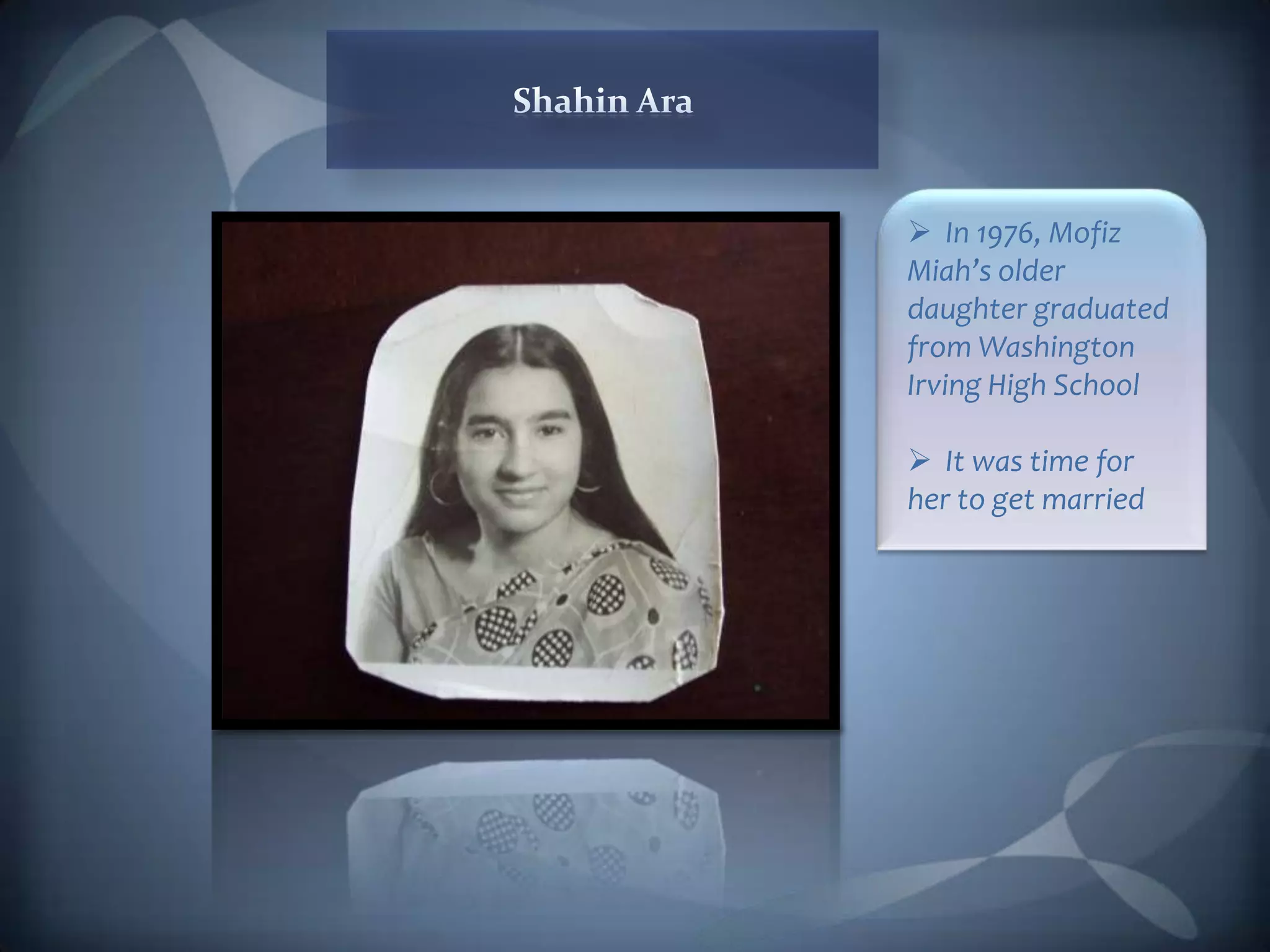 Shahin Ara

➢ In 1976, Mofiz Miah's older daughter graduated from Washington Irving High School

➢ It was time for her to get married